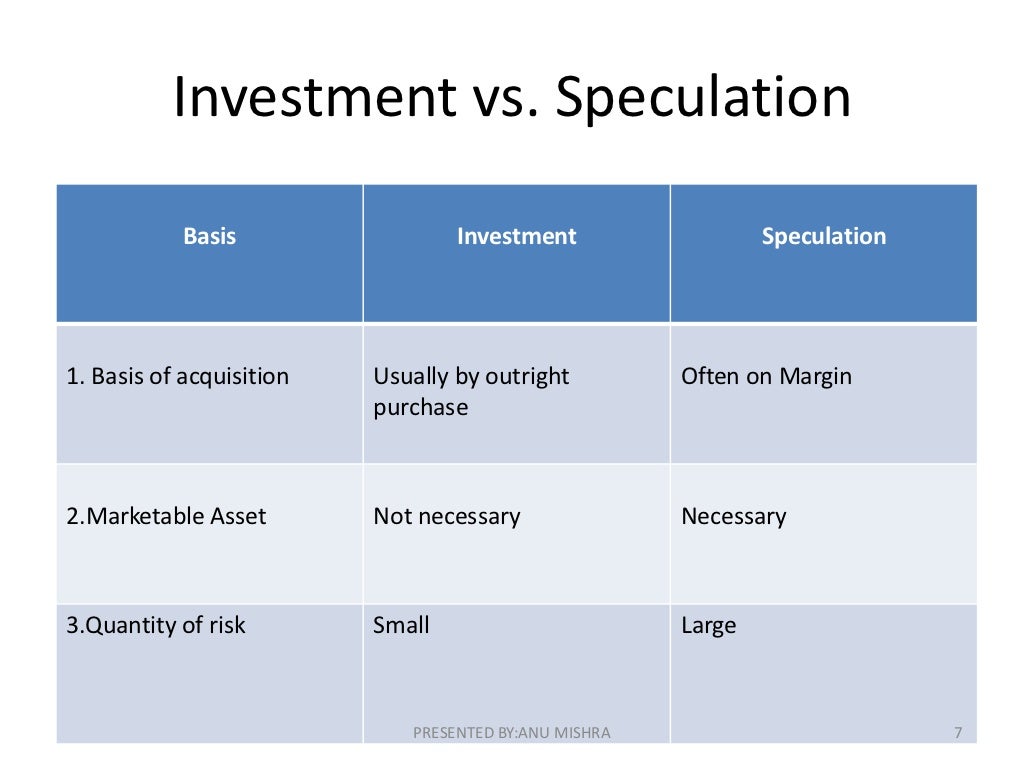 Investment vs. Speculation

| Basis | Investment | Speculation |
|---|---|---|
| 1. Basis of acquisition | Usually by outright purchase | Often on Margin |
| 2.Marketable Asset | Not necessary | Necessary |
| 3.Quantity of risk | Small | Large |

PRESENTED BY:ANU MISHRA

7